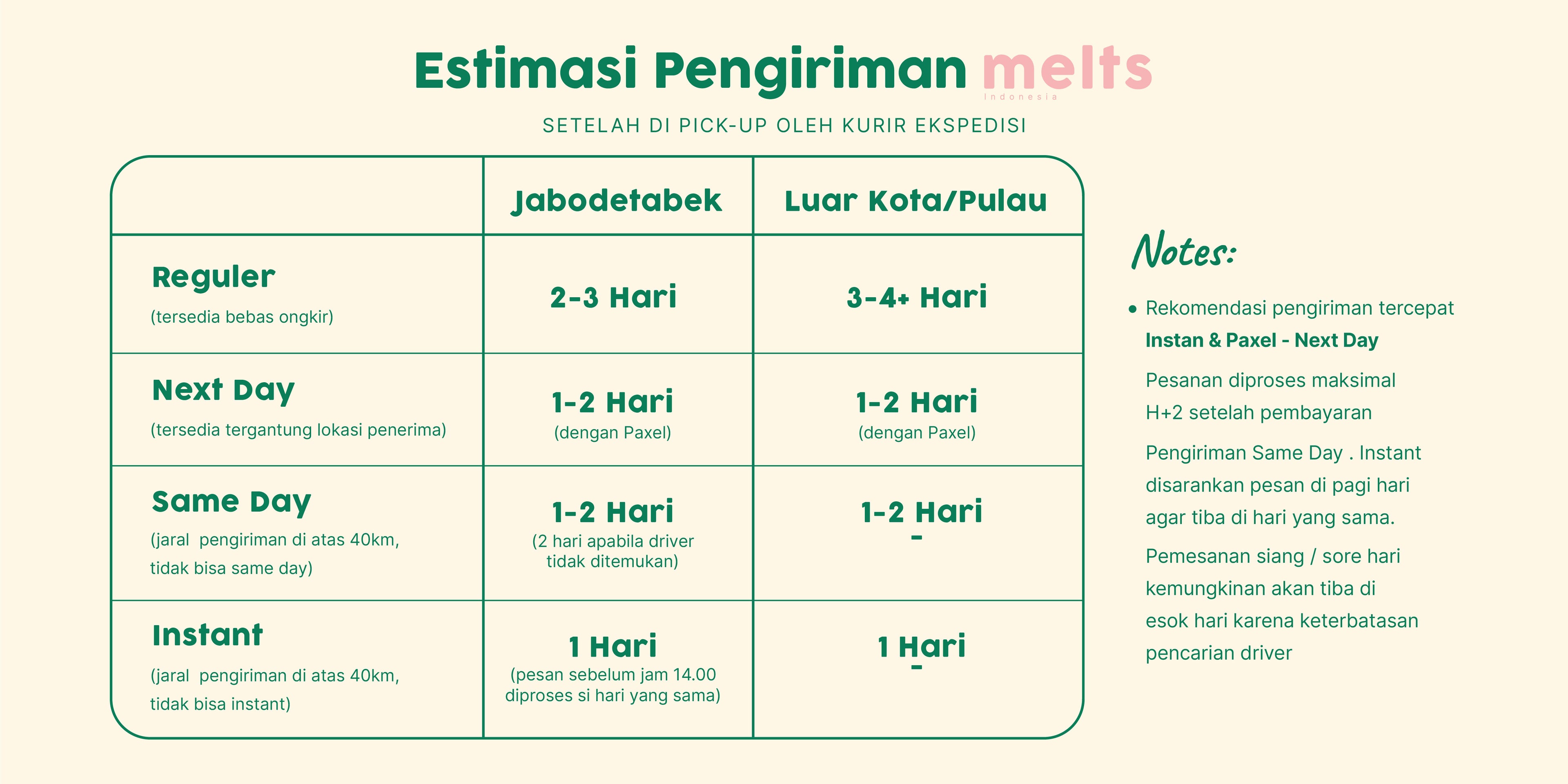 Estimasi Pengiriman melts
Indonesia

SETELAH DI PICK-UP OLEH KURIR EKSPEDISI

| | Jabodetabek | Luar Kota/Pulau |
|---|---|---|
| Reguler (tersedia bebas ongkir) | 2-3 Hari | 3-4+ Hari |
| Next Day (tersedia tergantung lokasi penerima) | 1-2 Hari (dengan Paxel) | 1-2 Hari (dengan Paxel) |
| Same Day (jaral pengiriman di atas 40km, tidak bisa same day) | 1-2 Hari (2 hari apabila driver tidak ditemukan) | 1-2 Hari - |
| Instant (jaral pengiriman di atas 40km, tidak bisa instant) | 1 Hari (pesan sebelum jam 14.00 diproses si hari yang sama) | 1 Hari - |

Notes:

• Rekomendasi pengiriman tercepat Instan & Paxel - Next Day

Pesanan diproses maksimal H+2 setelah pembayaran

Pengiriman Same Day . Instant disarankan pesan di pagi hari agar tiba di hari yang sama.

Pemesanan siang / sore hari kemungkinan akan tiba di esok hari karena keterbatasan pencarian driver